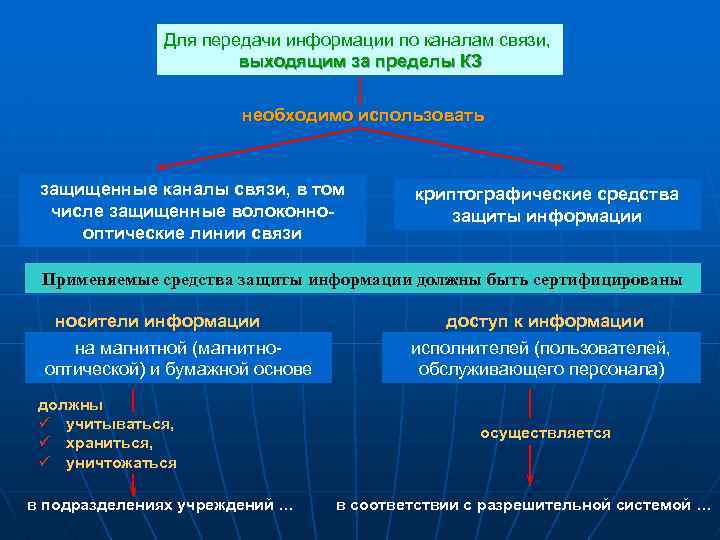 Для передачи информации по каналам связи, выходящим за пределы КЗ

необходимо использовать

защищенные каналы связи, в том числе защищенные волоконно-оптические линии связи

криптографические средства защиты информации

Применяемые средства защиты информации должны быть сертифицированы

носители информации

на магнитной (магнитно-оптической) и бумажной основе

должны
✓ учитываться,
✓ храниться,
✓ уничтожаться

в подразделениях учреждений …

доступ к информации

исполнителей (пользователей, обслуживающего персонала)

осуществляется

в соответствии с разрешительной системой …